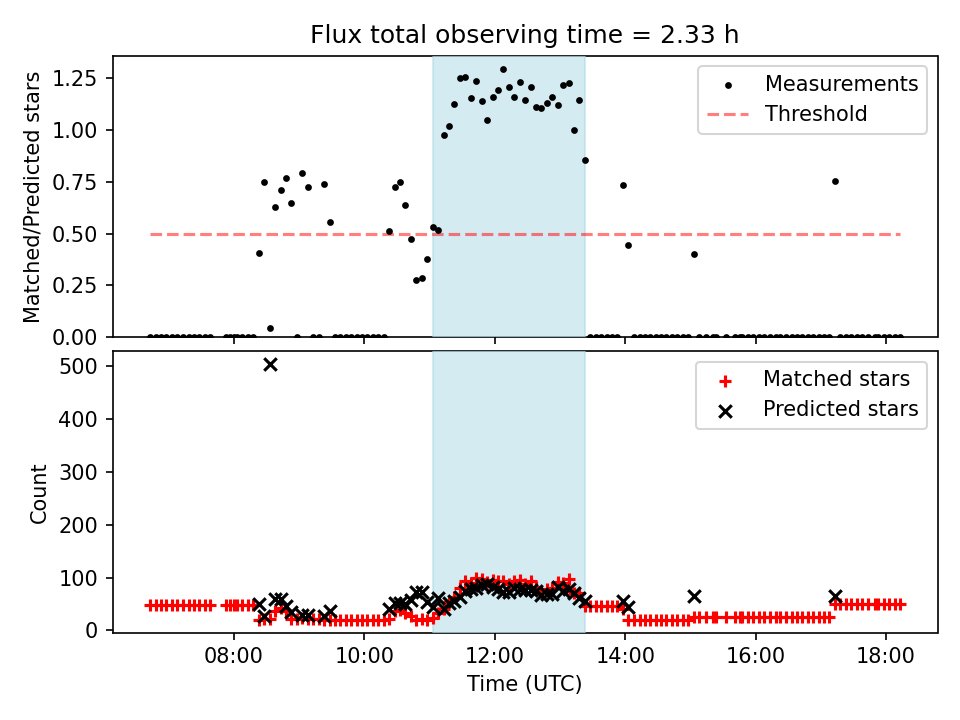 Flux total observing time = 2.33 h

Matched/Predicted stars

1.25
1.00
0.75
0.50
0.25
0.00

Measurements
Threshold

Count

500
400
300
200
100
0

Matched stars
Predicted stars

08:00 10:00 12:00 14:00 16:00 18:00

Time (UTC)